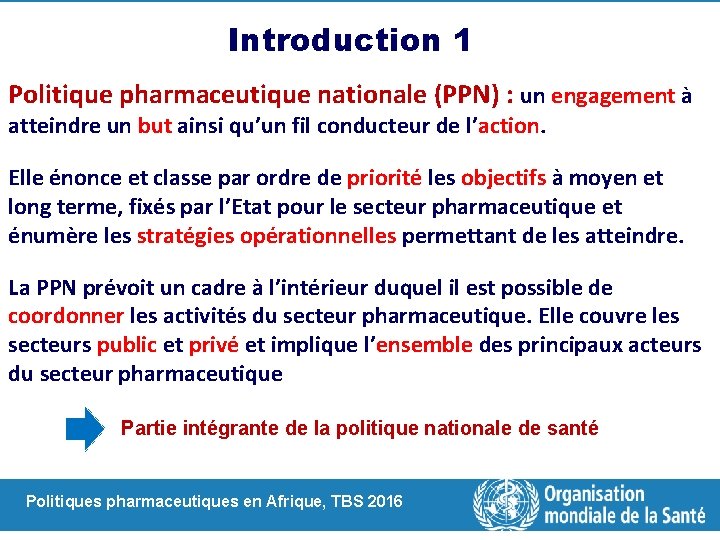 Introduction 1

Politique pharmaceutique nationale (PPN) : un engagement à atteindre un but ainsi qu'un fil conducteur de l'action.

Elle énonce et classe par ordre de priorité les objectifs à moyen et long terme, fixés par l'Etat pour le secteur pharmaceutique et énumère les stratégies opérationnelles permettant de les atteindre.

La PPN prévoit un cadre à l'intérieur duquel il est possible de coordonner les activités du secteur pharmaceutique. Elle couvre les secteurs public et privé et implique l'ensemble des principaux acteurs du secteur pharmaceutique

Partie intégrante de la politique nationale de santé

Politiques pharmaceutiques en Afrique, TBS 2016

Organisation mondiale de la Santé